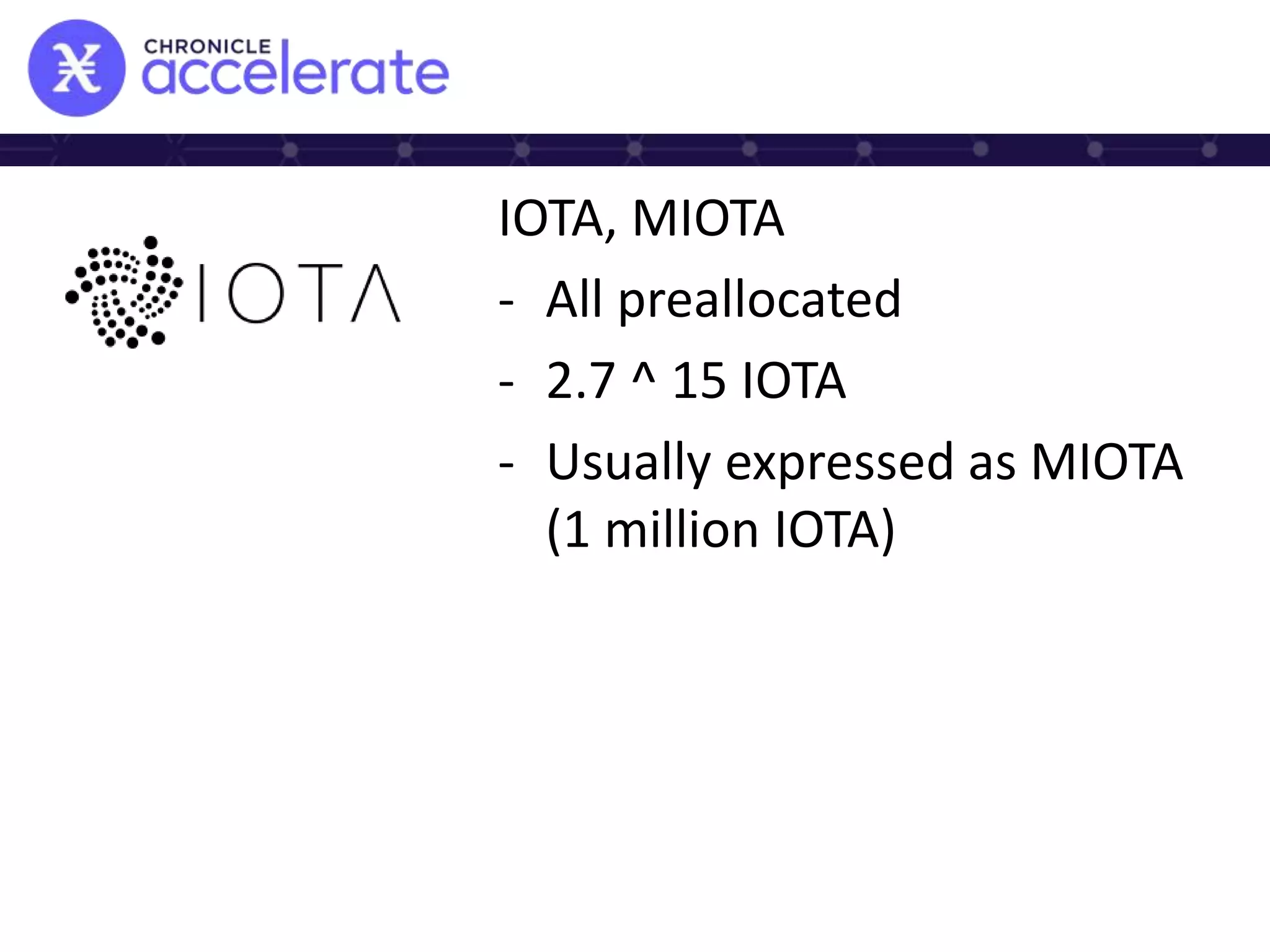 CHRONICLE accelerate

IOTA

IOTA, MIOTA

- All preallocated
- 2.7 ^ 15 IOTA
- Usually expressed as MIOTA (1 million IOTA)